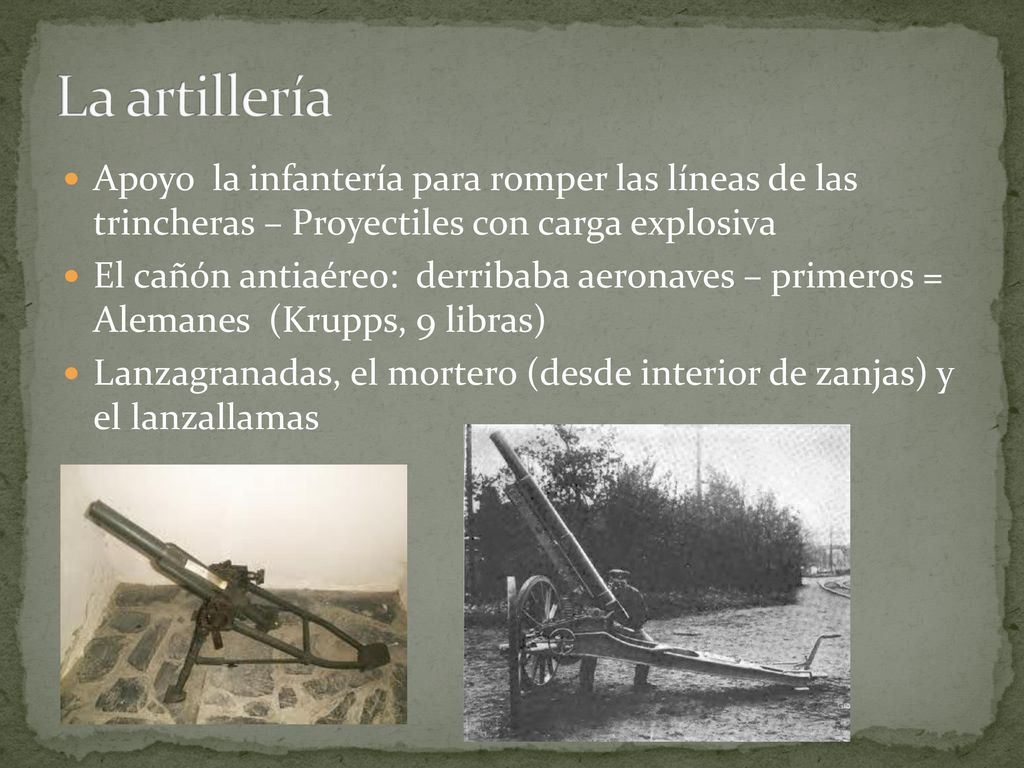 La artillería

Apoyo la infantería para romper las líneas de las trincheras – Proyectiles con carga explosiva

El cañón antiaéreo: derribaba aeronaves – primeros = Alemanes (Krupps, 9 libras)

Lanzagranadas, el mortero (desde interior de zanjas) y el lanzallamas